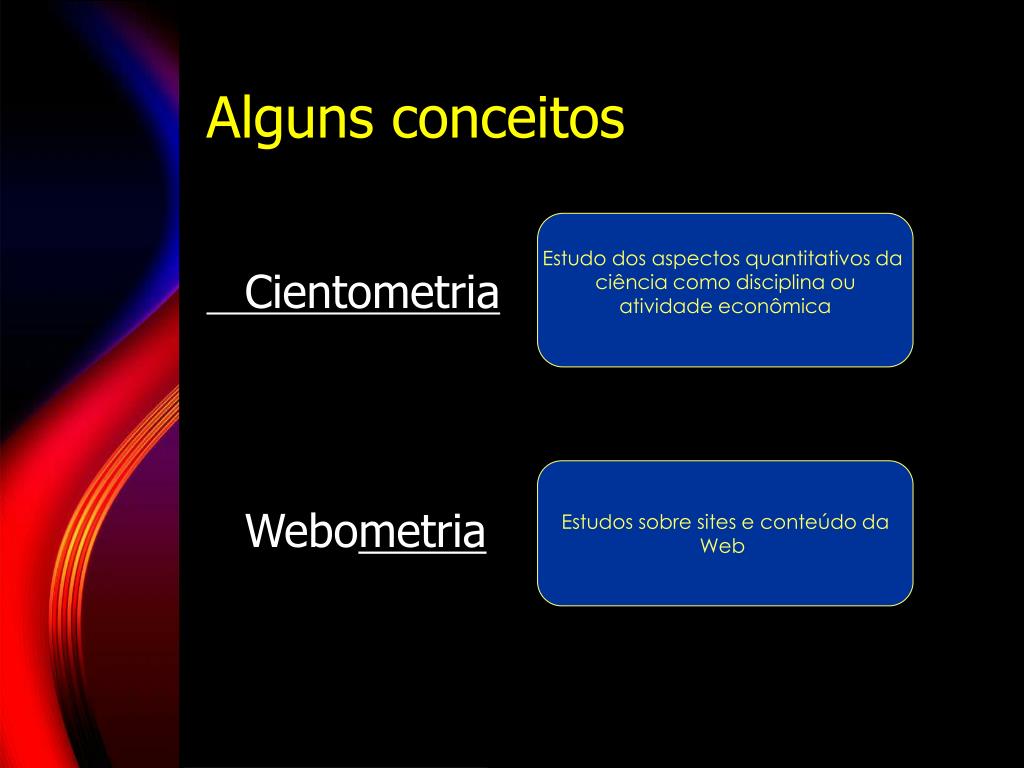 Alguns conceitos

Cientometria

Estudo dos aspectos quantitativos da ciência como disciplina ou atividade econômica

Webometria

Estudos sobre sites e conteúdo da Web